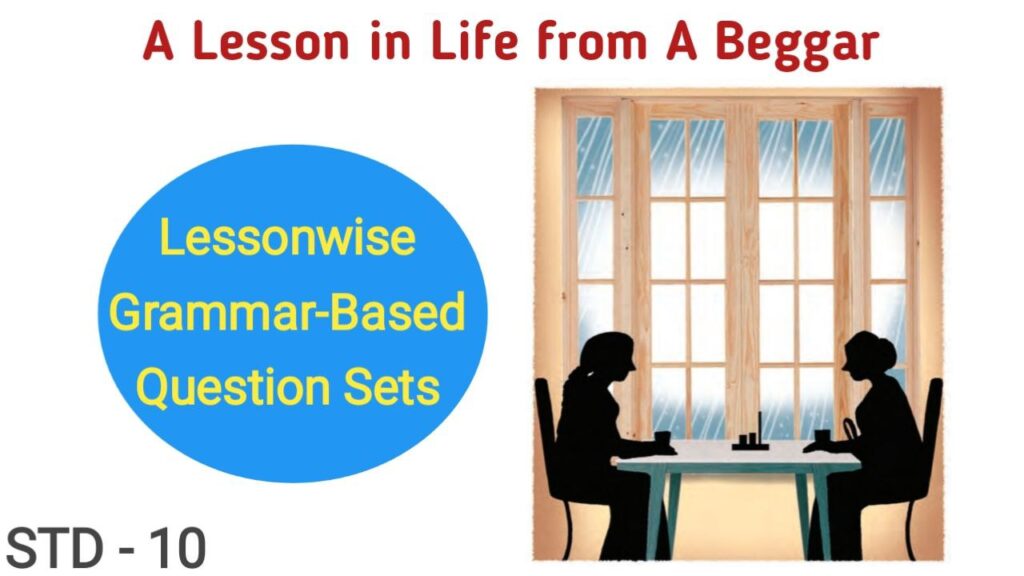 A Lesson in Life from A Beggar

Lessonwise Grammar-Based Question Sets

STD - 10